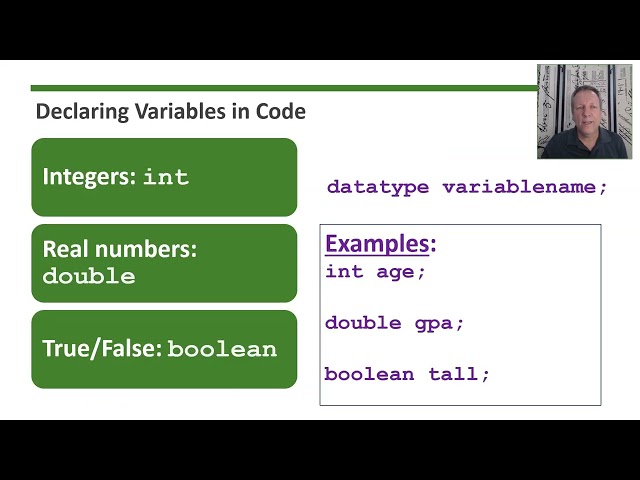 Declaring Variables in Code

Integers: int

Real numbers: double

True/False: boolean

datatype variablename;

Examples:
int age;

double gpa;

boolean tall;